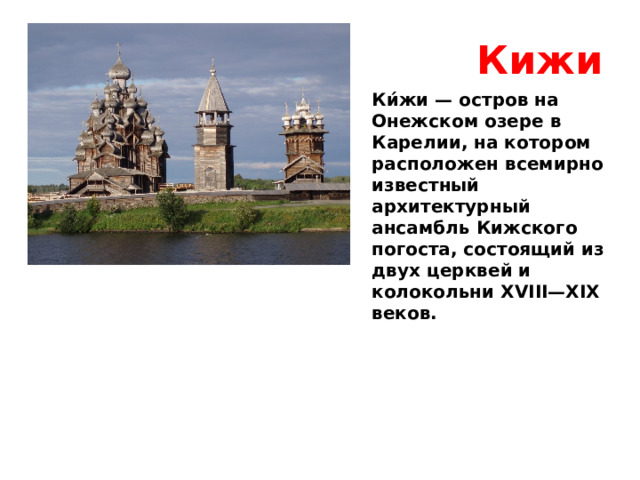 Кижи

Ки́жи — остров на Онежском озере в Карелии, на котором расположен всемирно известный архитектурный ансамбль Кижского погоста, состоящий из двух церквей и колокольни XVIII—XIX веков.